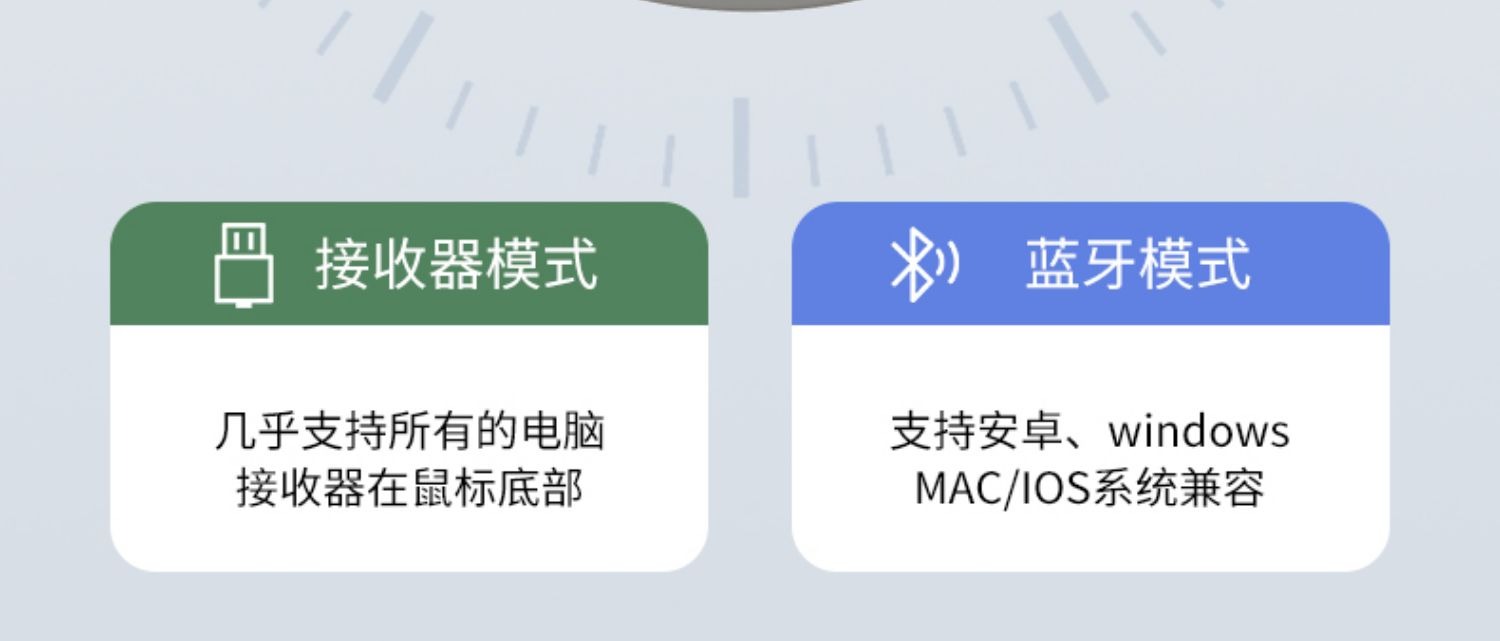 接收器模式

几乎支持所有的电脑
接收器在鼠标底部

蓝牙模式

支持安卓、windows
MAC/IOS系统兼容